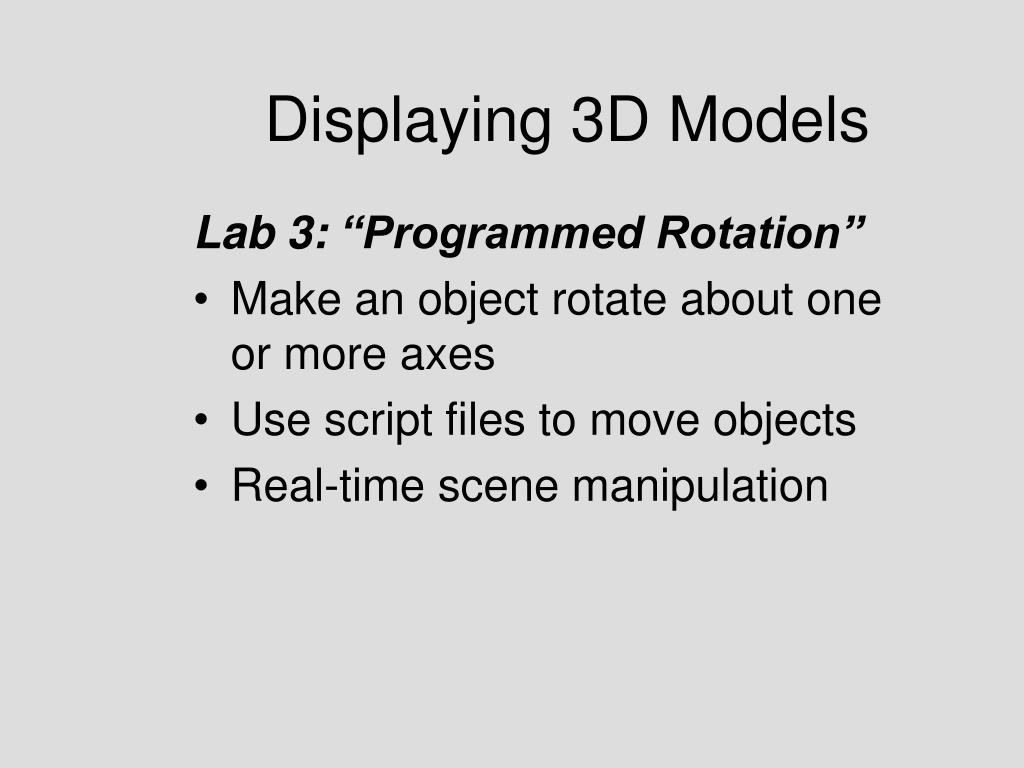 Displaying 3D Models

Lab 3: “Programmed Rotation”

• Make an object rotate about one or more axes
• Use script files to move objects
• Real-time scene manipulation